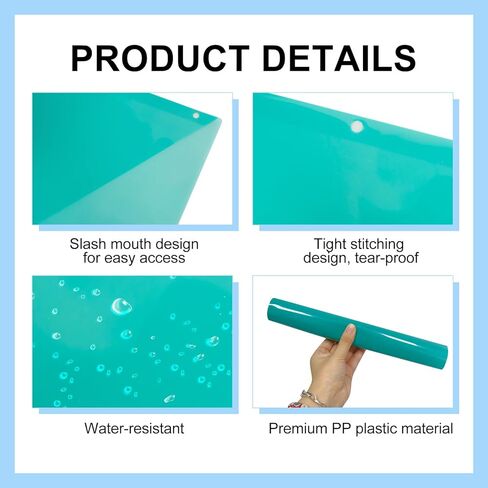 PRODUCT DETAILS

Slash mouth design for easy access

Tight stitching design, tear-proof

Water-resistant

Premium PP plastic material